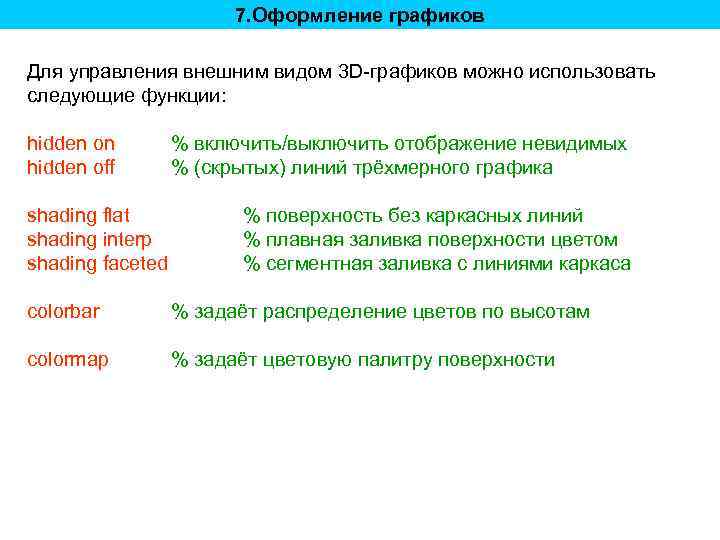 7.Оформление графиков

Для управления внешним видом 3D-графиков можно использовать следующие функции:

hidden on % включить/выключить отображение невидимых
hidden off % (скрытых) линий трёхмерного графика

shading flat % поверхность без каркасных линий
shading interp % плавная заливка поверхности цветом
shading faceted % сегментная заливка с линиями каркаса

colorbar % задаёт распределение цветов по высотам

colormap % задаёт цветовую палитру поверхности